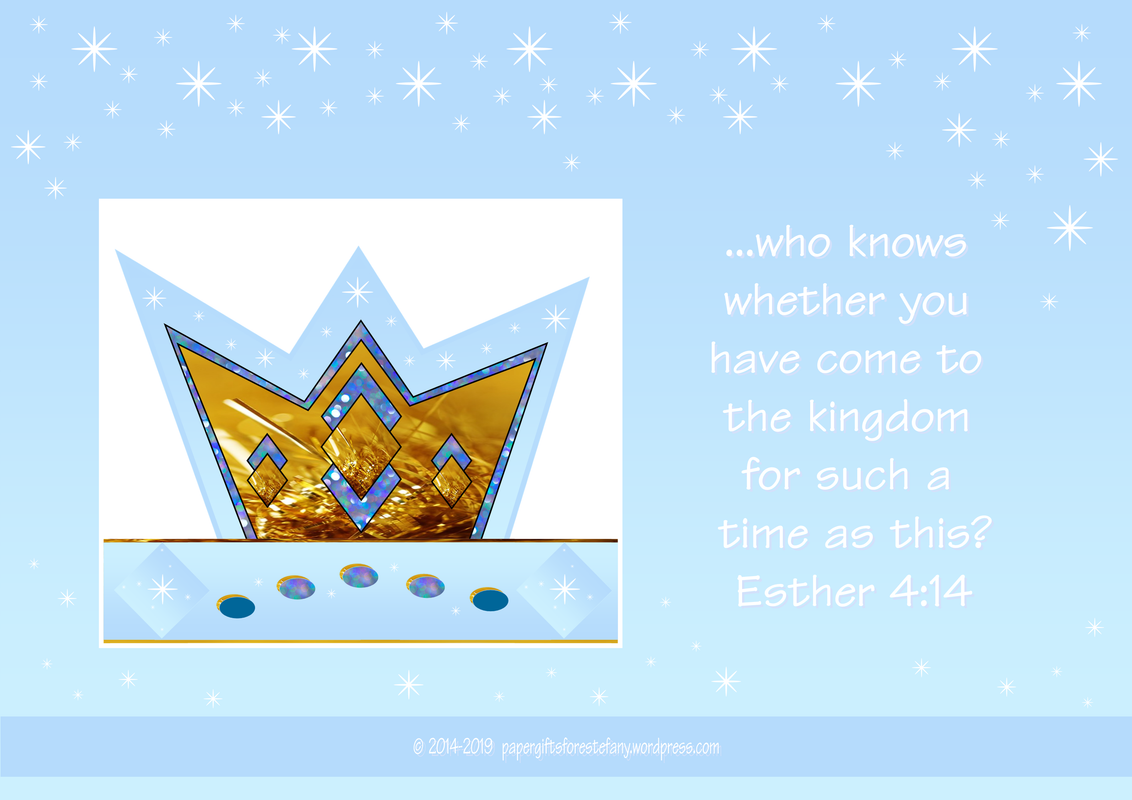 ...who knows whether you have come to the kingdom for such a time as this? Esther 4:14

© 2014-2019 papergiftsforestefany.wordpress.com